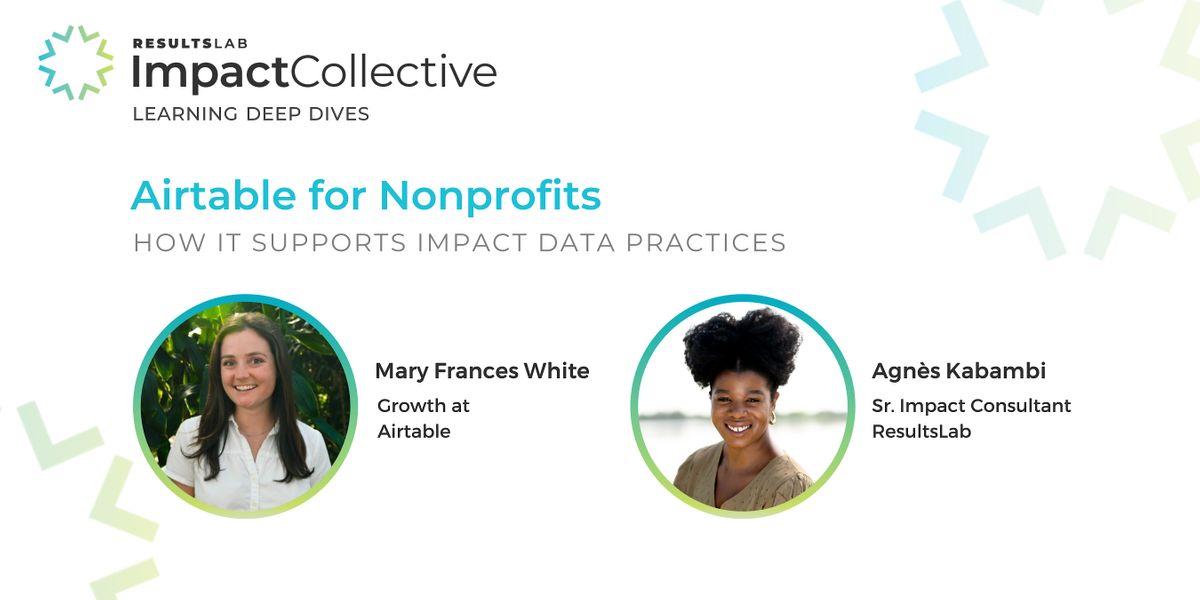 RESULTSLAB
ImpactCollective
LEARNING DEEP DIVES

Airtable for Nonprofits

HOW IT SUPPORTS IMPACT DATA PRACTICES

Mary Frances White
Growth at Airtable

Agnès Kabambi
Sr. Impact Consultant ResultsLab